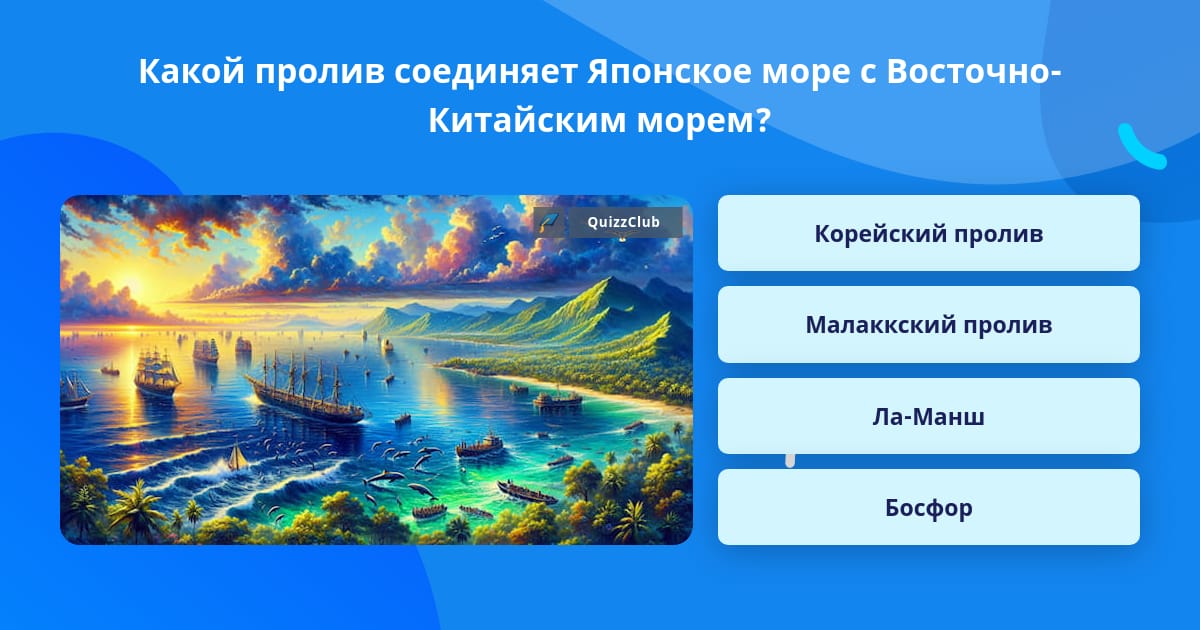 Какой пролив соединяет Японское море с Восточно-Китайским морем?

QuizzClub

Корейский пролив

Малаккский пролив

Ла-Манш

Босфор